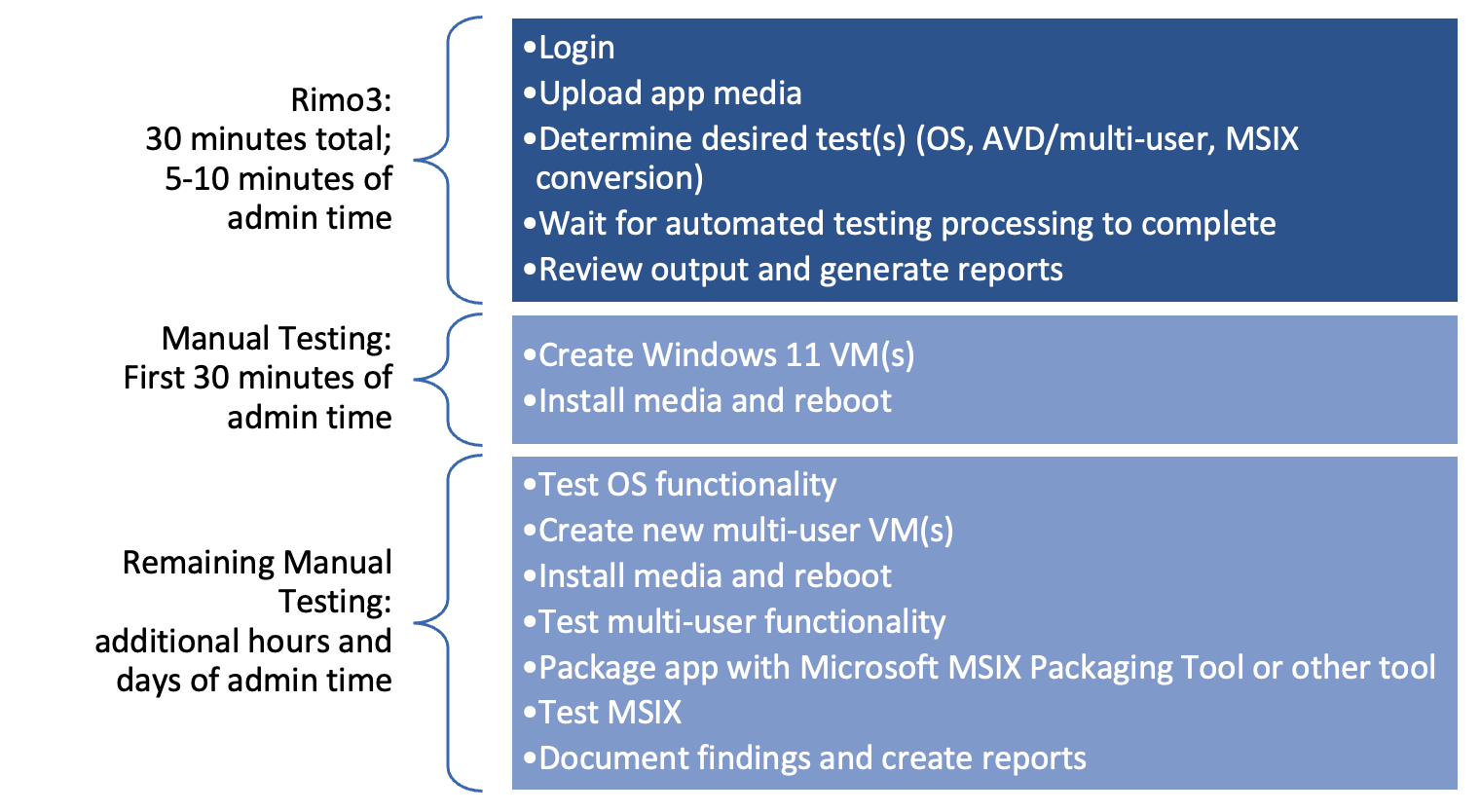 Rimo3:
30 minutes total;
5-10 minutes of admin time

•Login
•Upload app media
•Determine desired test(s) (OS, AVD/multi-user, MSIX conversion)
•Wait for automated testing processing to complete
•Review output and generate reports

Manual Testing:
First 30 minutes of admin time

•Create Windows 11 VM(s)
•Install media and reboot

Remaining Manual Testing:
additional hours and days of admin time

•Test OS functionality
•Create new multi-user VM(s)
•Install media and reboot
•Test multi-user functionality
•Package app with Microsoft MSIX Packaging Tool or other tool
•Test MSIX
•Document findings and create reports